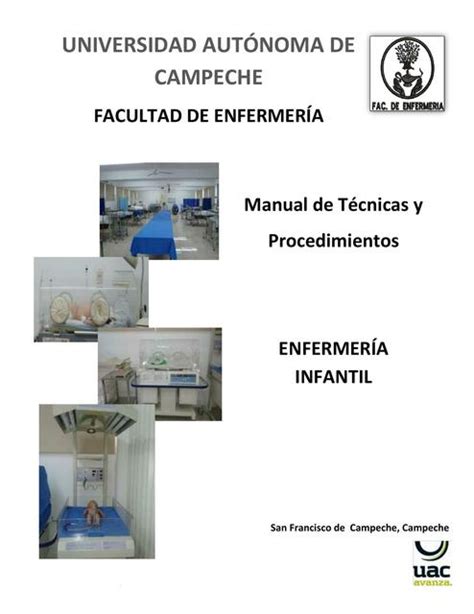 UNIVERSIDAD AUTÓNOMA DE CAMPECHE

FAC. DE ENFERMERIA

FACULTAD DE ENFERMERÍA

Manual de Técnicas y Procedimientos

ENFERMERÍA INFANTIL

San Francisco de Campeche, Campeche

uac
avanza.